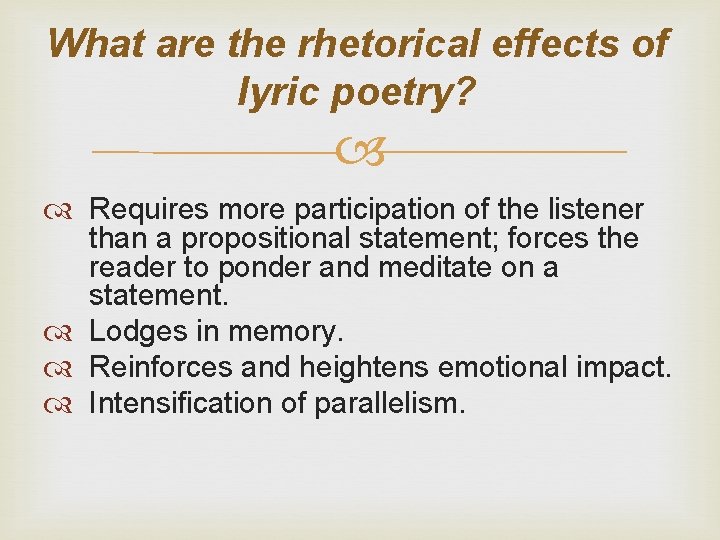 What are the rhetorical effects of lyric poetry?

Requires more participation of the listener than a propositional statement; forces the reader to ponder and meditate on a statement.
Lodges in memory.
Reinforces and heightens emotional impact.
Intensification of parallelism.